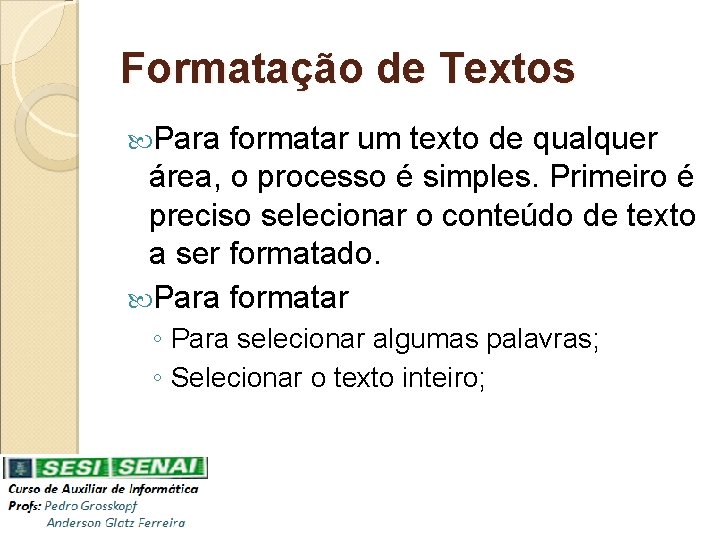 Formatação de Textos

Para formatar um texto de qualquer área, o processo é simples. Primeiro é preciso selecionar o conteúdo de texto a ser formatado.

Para formatar

◦ Para selecionar algumas palavras;
◦ Selecionar o texto inteiro;

SESI SENAI
Curso de Auxiliar de Informática
Profs: Pedro Grosskopf
Anderson Glatz Ferreira